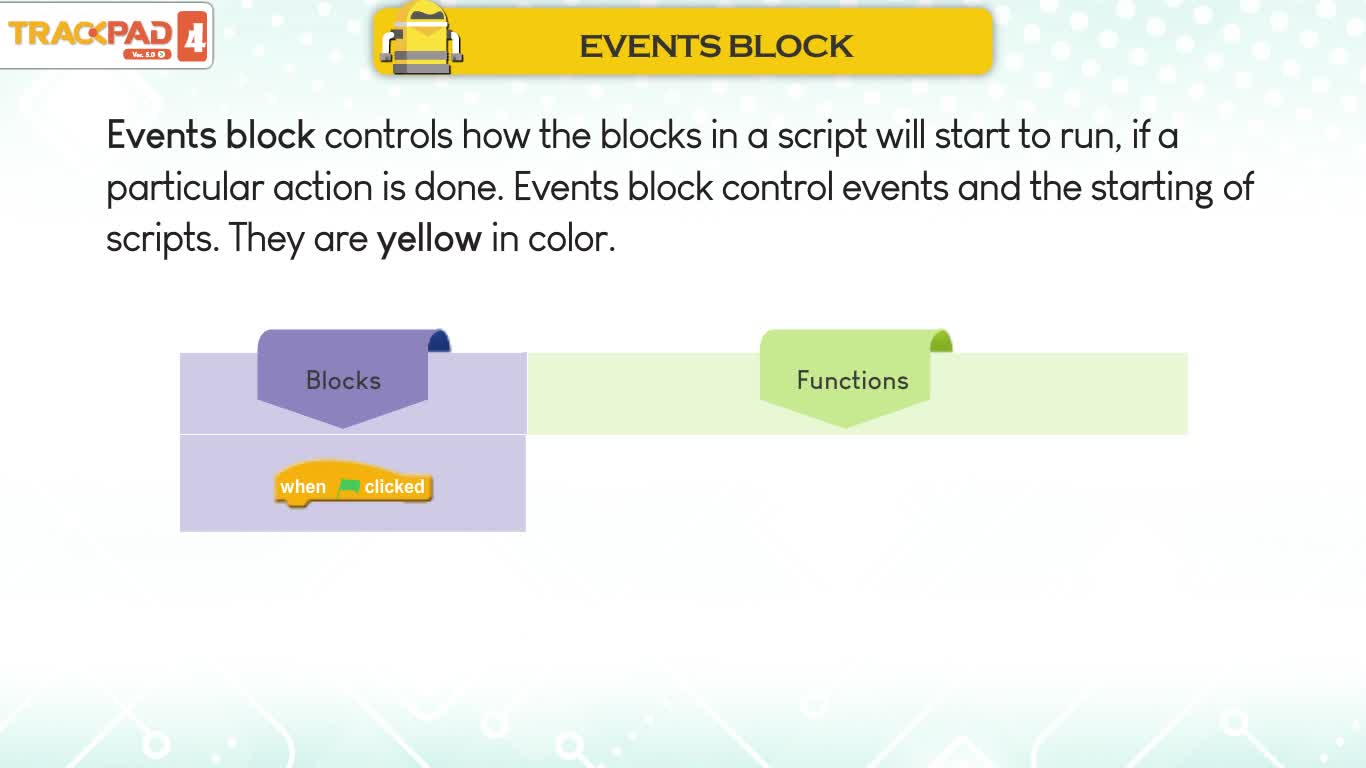 TRACKPAD 4
Ver. 5.0

EVENTS BLOCK

Events block controls how the blocks in a script will start to run, if a particular action is done. Events block control events and the starting of scripts. They are yellow in color.

| Blocks | Functions |
|---|---|
| when clicked | |